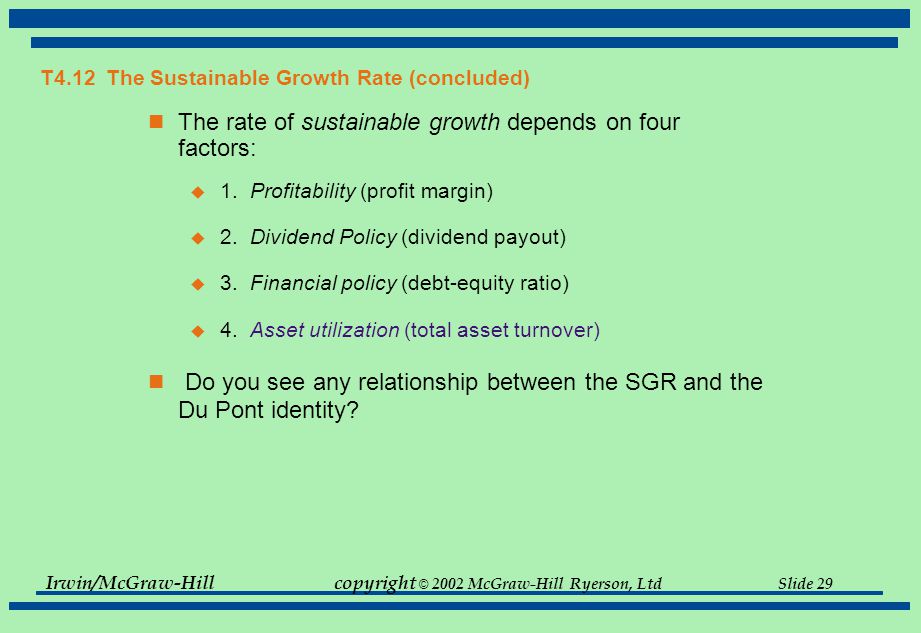 T4.12 The Sustainable Growth Rate (concluded)

The rate of sustainable growth depends on four factors:

1. Profitability (profit margin)

2. Dividend Policy (dividend payout)

3. Financial policy (debt-equity ratio)

4. Asset utilization (total asset turnover)

Do you see any relationship between the SGR and the Du Pont identity?

Irwin/McGraw-Hill copyright © 2002 McGraw-Hill Ryerson, Ltd Slide 29